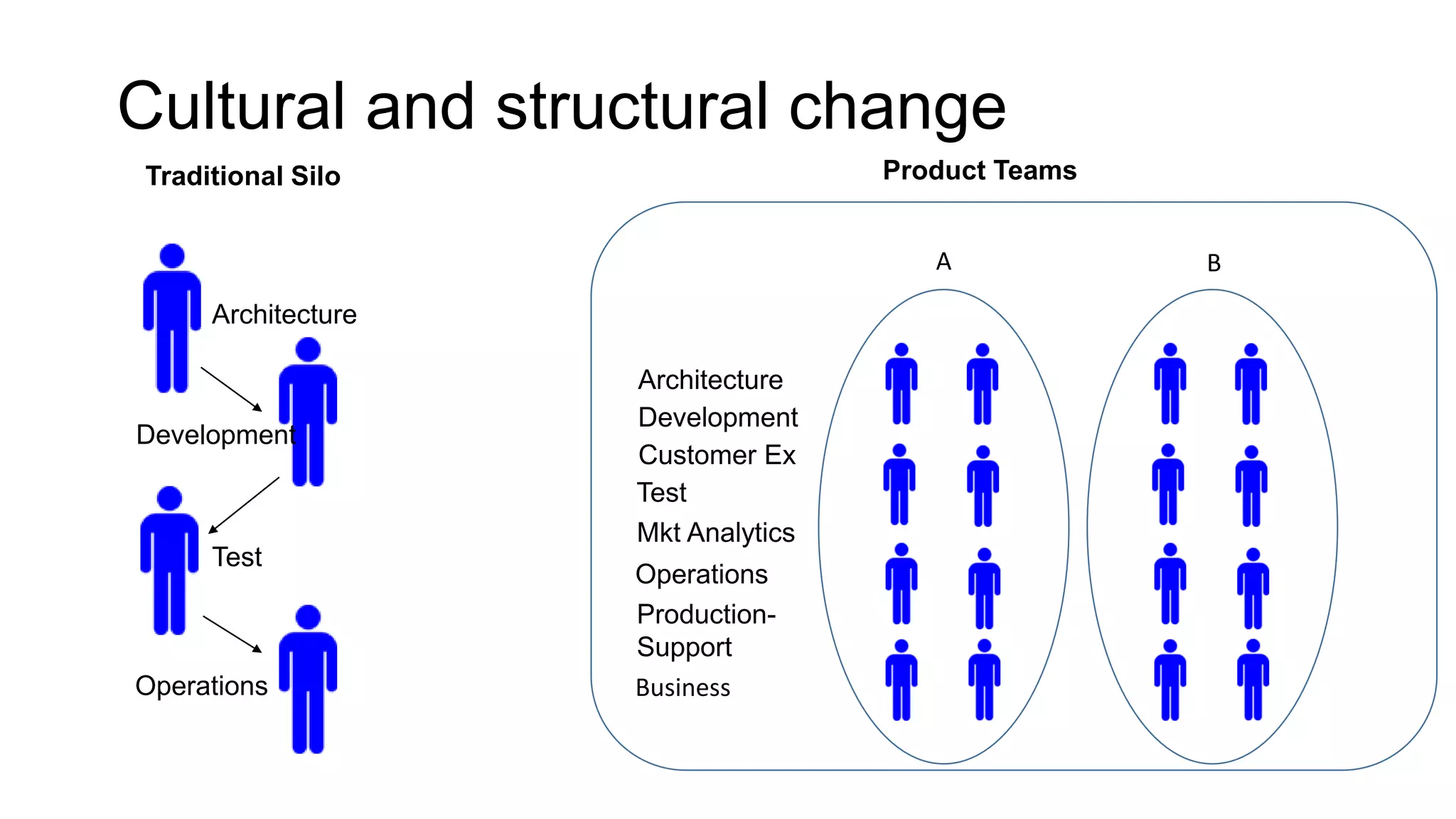 Cultural and structural change

Traditional Silo

Architecture

Development

Test

Operations

Product Teams

A

B

Architecture
Development
Customer Ex
Test
Mkt Analytics
Operations
Production-Support
Business